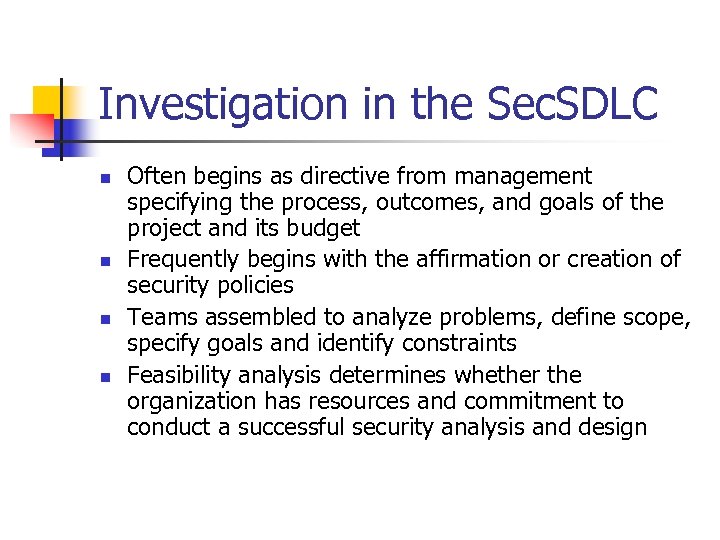 Investigation in the SecSDLC

- Often begins as directive from management specifying the process, outcomes, and goals of the project and its budget
- Frequently begins with the affirmation or creation of security policies
- Teams assembled to analyze problems, define scope, specify goals and identify constraints
- Feasibility analysis determines whether the organization has resources and commitment to conduct a successful security analysis and design